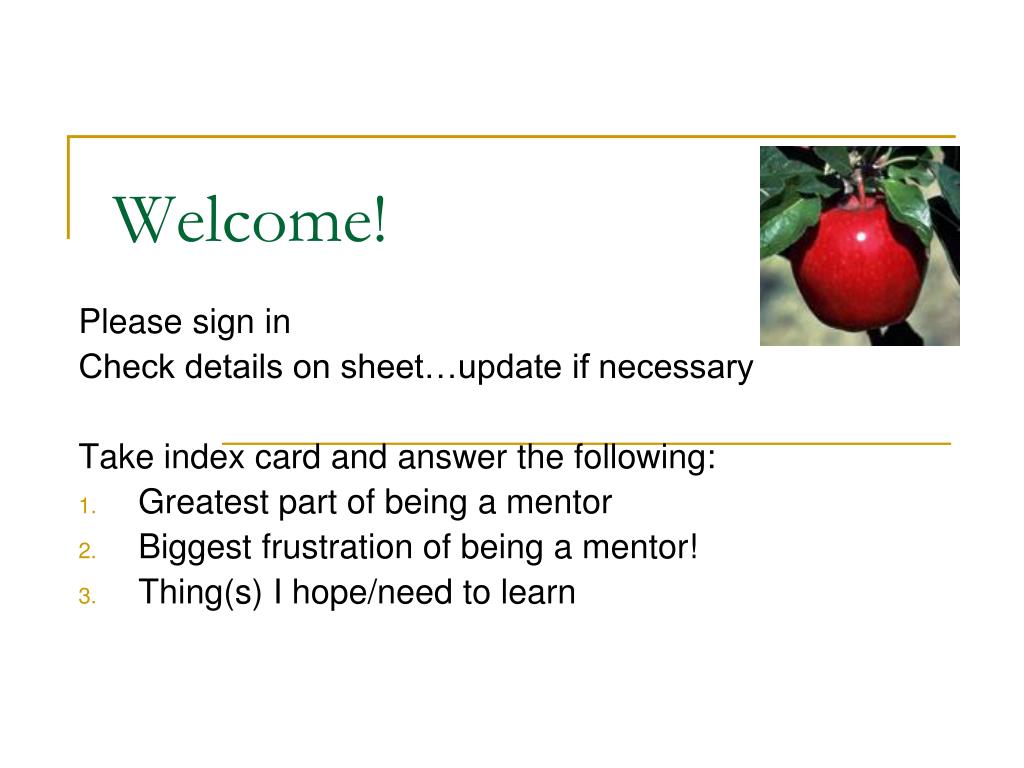 Welcome!

Please sign in
Check details on sheet…update if necessary

Take index card and answer the following:
1. Greatest part of being a mentor
2. Biggest frustration of being a mentor!
3. Thing(s) I hope/need to learn